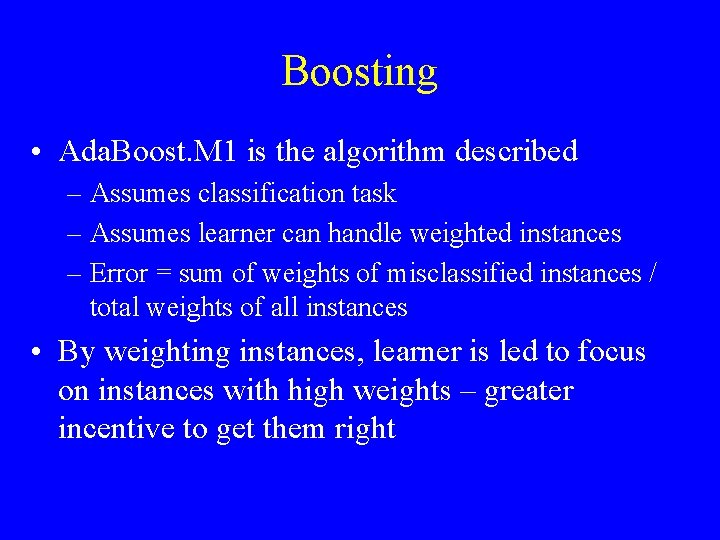 Boosting

• AdaBoost.M1 is the algorithm described
– Assumes classification task
– Assumes learner can handle weighted instances
– Error = sum of weights of misclassified instances / total weights of all instances

• By weighting instances, learner is led to focus on instances with high weights – greater incentive to get them right